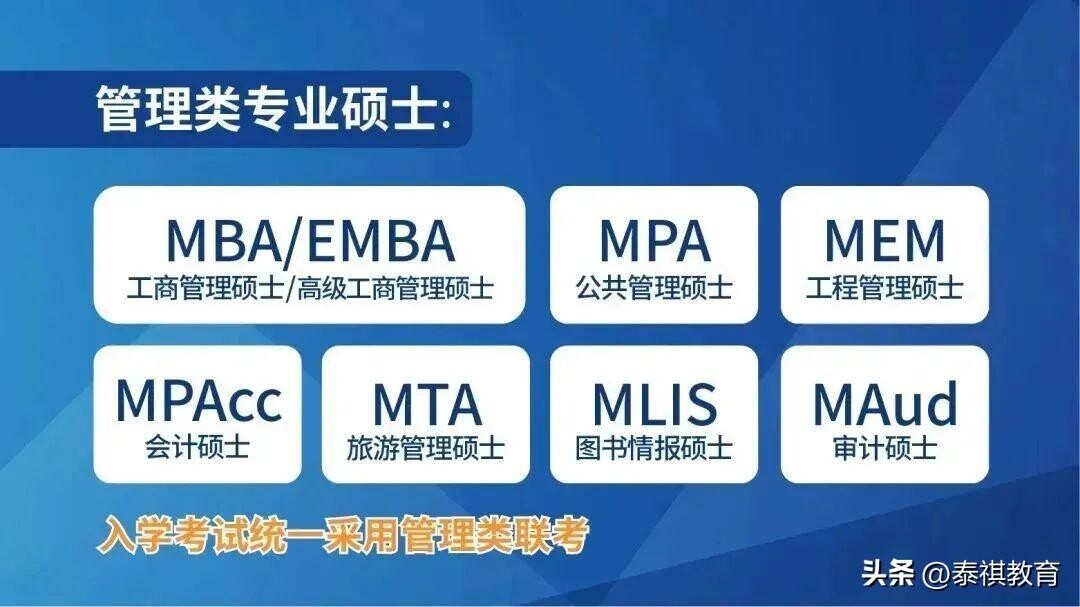 管理类专业硕士:

MBA/EMBA
工商管理硕士/高级工商管理硕士

MPA
公共管理硕士

MEM
工程管理硕士

MPAcc
会计硕士

MTA
旅游管理硕士

MLIS
图书情报硕士

MAud
审计硕士

入学考试统一采用管理类联考

头条 @泰祺教育